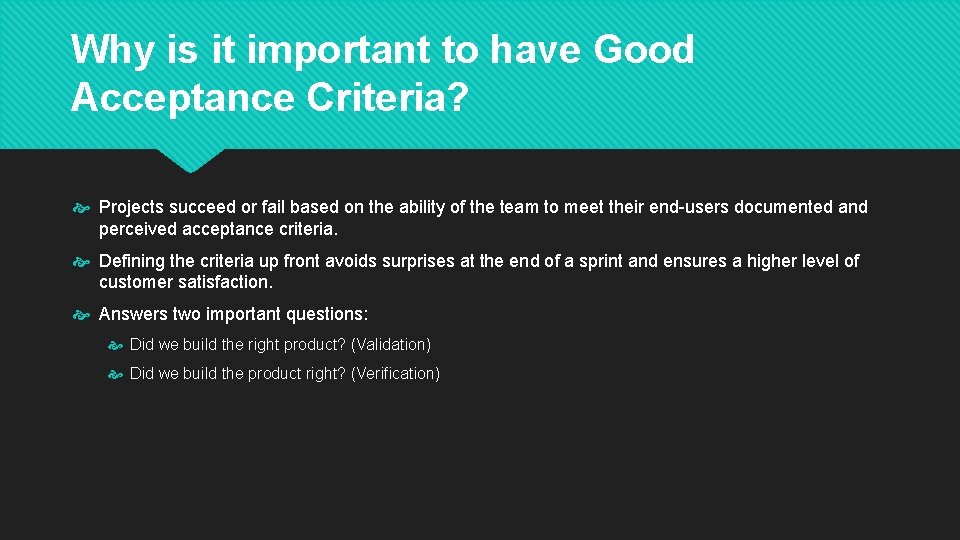 Why is it important to have Good Acceptance Criteria?

Projects succeed or fail based on the ability of the team to meet their end-users documented and perceived acceptance criteria.

Defining the criteria up front avoids surprises at the end of a sprint and ensures a higher level of customer satisfaction.

Answers two important questions:

Did we build the right product? (Validation)

Did we build the product right? (Verification)